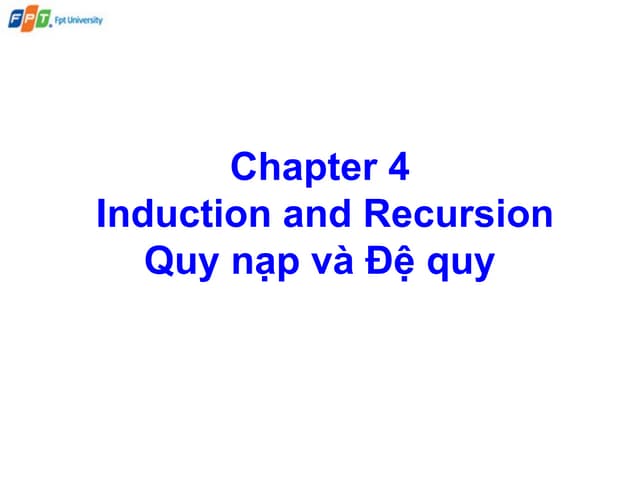 FPT. Fpt University

Chapter 4
Induction and Recursion
Quy nạp và Đệ quy